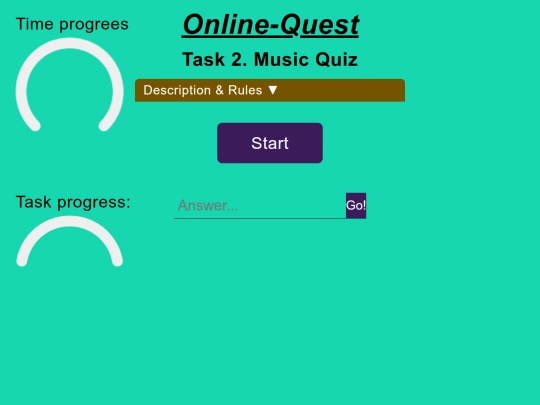 Time progrees

Online-Quest

Task 2. Music Quiz

Description & Rules ▼

Start

Task progress:

Answer...

Go!